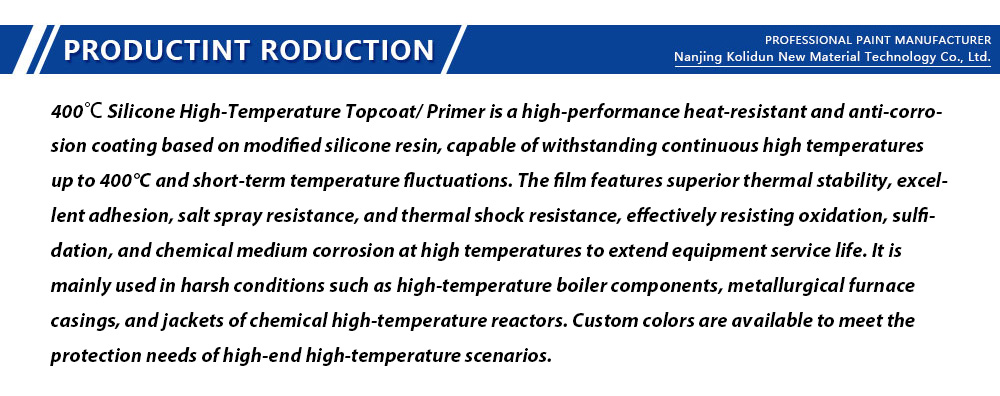 PRODUCTINT RODUCTION

PROFESSIONAL PAINT MANUFACTURER
Nanjing Kolidun New Material Technology Co., Ltd.

400℃ Silicone High-Temperature Topcoat/ Primer is a high-performance heat-resistant and anti-corrosion coating based on modified silicone resin, capable of withstanding continuous high temperatures up to 400°C and short-term temperature fluctuations. The film features superior thermal stability, excellent adhesion, salt spray resistance, and thermal shock resistance, effectively resisting oxidation, sulfidation, and chemical medium corrosion at high temperatures to extend equipment service life. It is mainly used in harsh conditions such as high-temperature boiler components, metallurgical furnace casings, and jackets of chemical high-temperature reactors. Custom colors are available to meet the protection needs of high-end high-temperature scenarios.